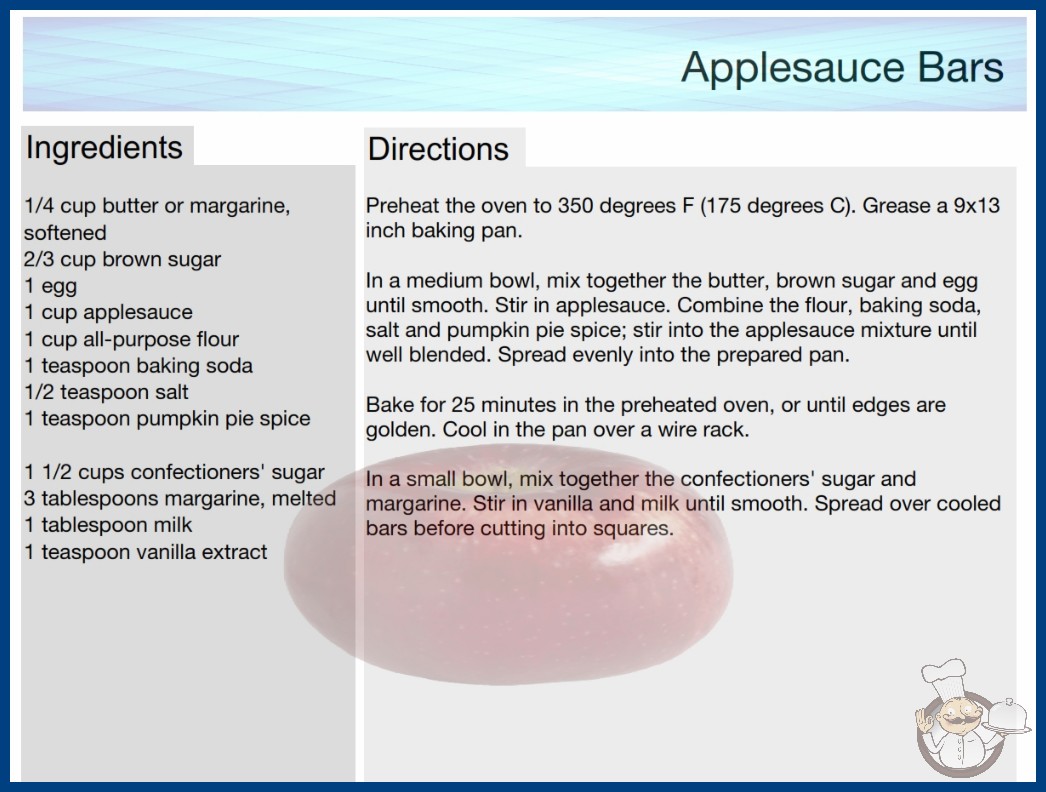 Applesauce Bars

Ingredients

1/4 cup butter or margarine, softened
2/3 cup brown sugar
1 egg
1 cup applesauce
1 cup all-purpose flour
1 teaspoon baking soda
1/2 teaspoon salt
1 teaspoon pumpkin pie spice

1 1/2 cups confectioners' sugar
3 tablespoons margarine, melted
1 tablespoon milk
1 teaspoon vanilla extract

Directions

Preheat the oven to 350 degrees F (175 degrees C). Grease a 9x13 inch baking pan.

In a medium bowl, mix together the butter, brown sugar and egg until smooth. Stir in applesauce. Combine the flour, baking soda, salt and pumpkin pie spice; stir into the applesauce mixture until well blended. Spread evenly into the prepared pan.

Bake for 25 minutes in the preheated oven, or until edges are golden. Cool in the pan over a wire rack.

In a small bowl, mix together the confectioners' sugar and margarine. Stir in vanilla and milk until smooth. Spread over cooled bars before cutting into squares.